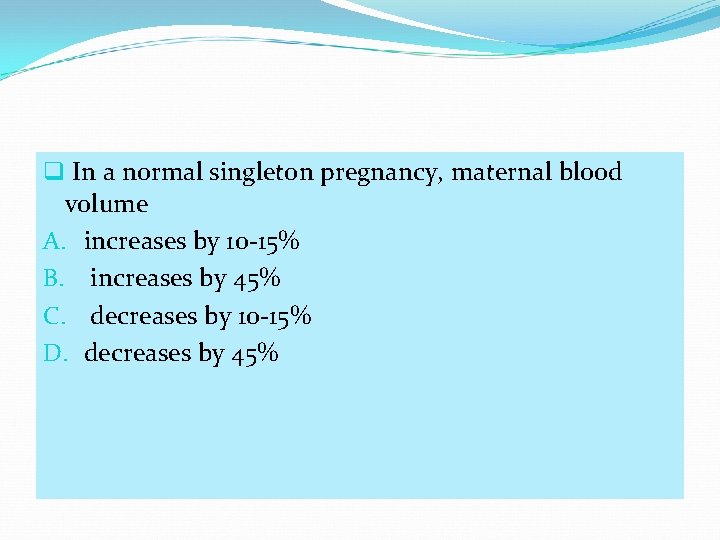 In a normal singleton pregnancy, maternal blood volume

A. increases by 10-15%
B. increases by 45%
C. decreases by 10-15%
D. decreases by 45%